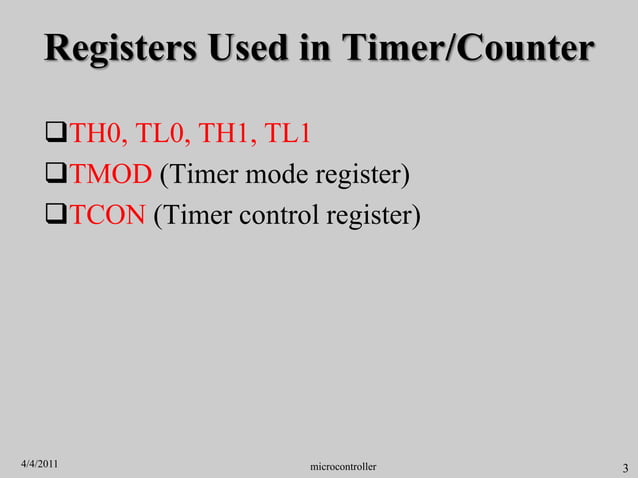 Registers Used in Timer/Counter

❑TH0, TL0, TH1, TL1
❑TMOD (Timer mode register)
❑TCON (Timer control register)

4/4/2011 microcontroller 3